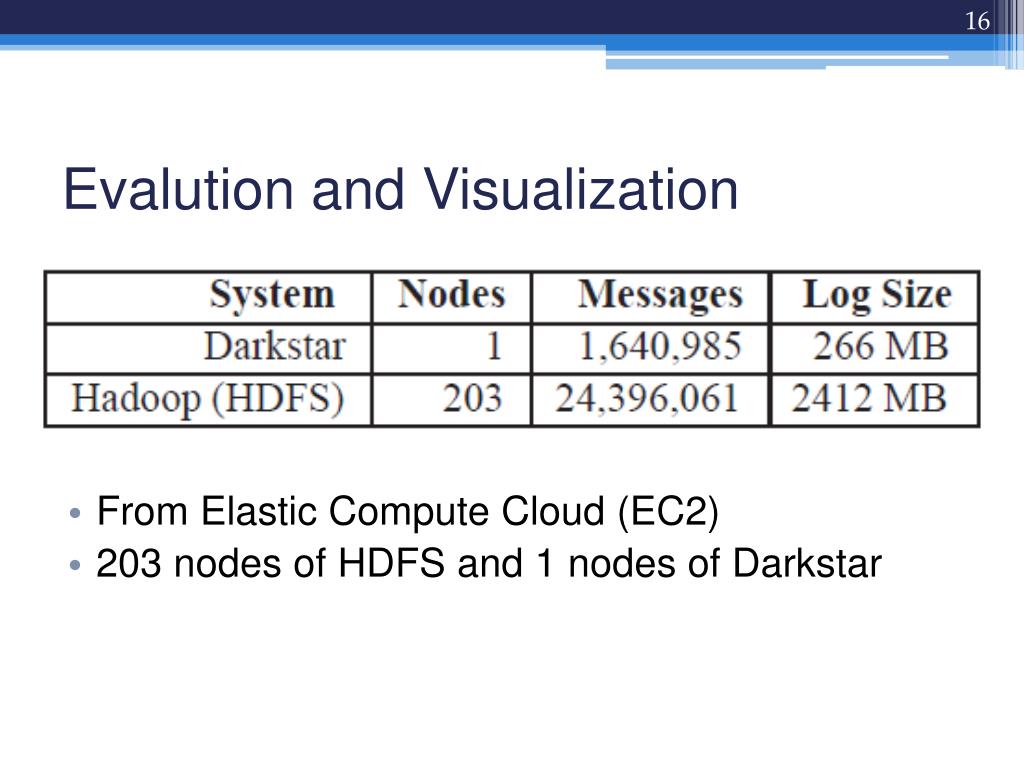 16

Evalution and Visualization

| System | Nodes | Messages | Log Size |
|---|---|---|---|
| Darkstar | 1 | 1,640,985 | 266 MB |
| Hadoop (HDFS) | 203 | 24,396,061 | 2412 MB |

• From Elastic Compute Cloud (EC2)
• 203 nodes of HDFS and 1 nodes of Darkstar